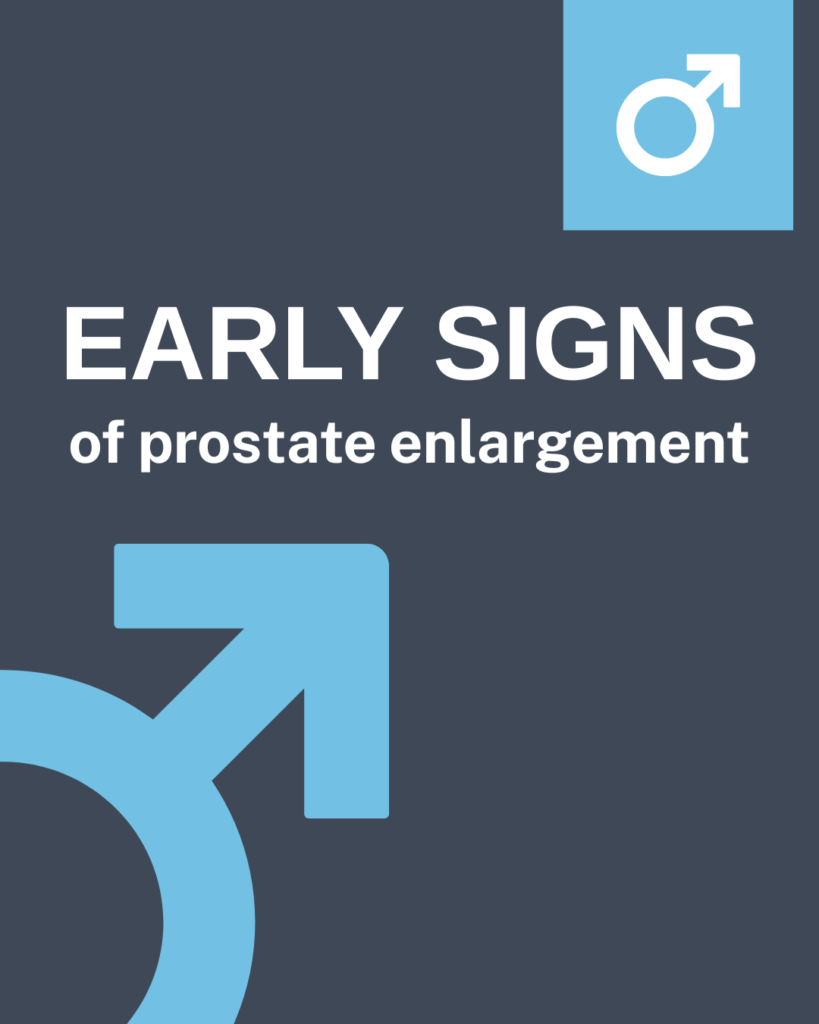 EARLY SIGNS
of prostate enlargement